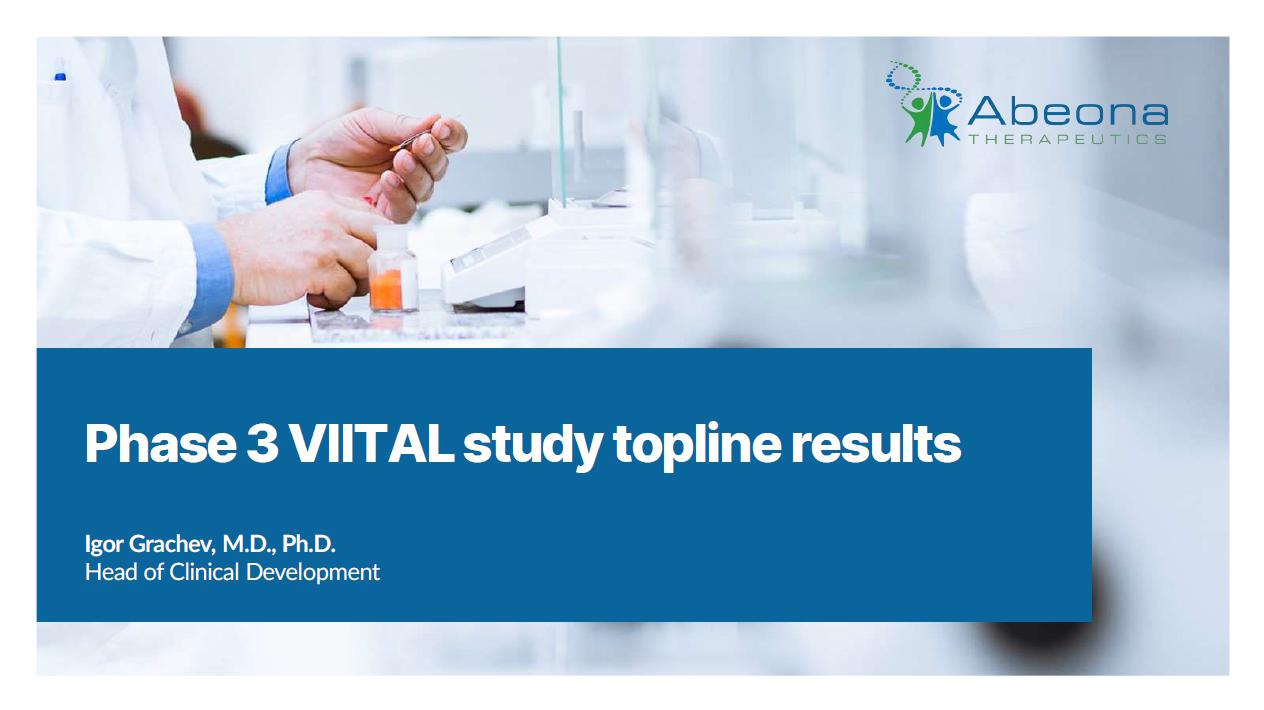 Abeona THERAPEUTICS

Phase 3 VIITAL study topline results

Igor Grachev, M.D., Ph.D.
Head of Clinical Development